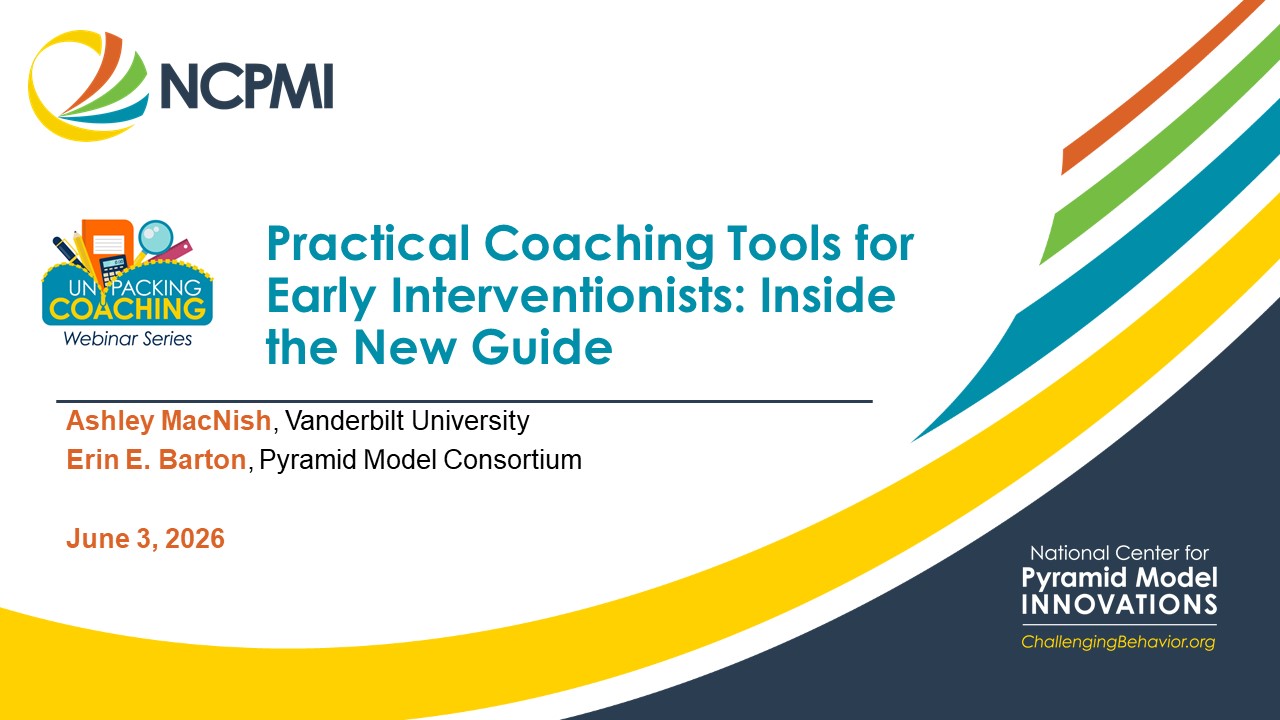 NCPMI

UNPACKING COACHING
Webinar Series

Practical Coaching Tools for Early Interventionists: Inside the New Guide

Ashley MacNish, Vanderbilt University
Erin E. Barton, Pyramid Model Consortium

June 3, 2026

National Center for
Pyramid Model
INNOVATIONS
ChallengingBehavior.org